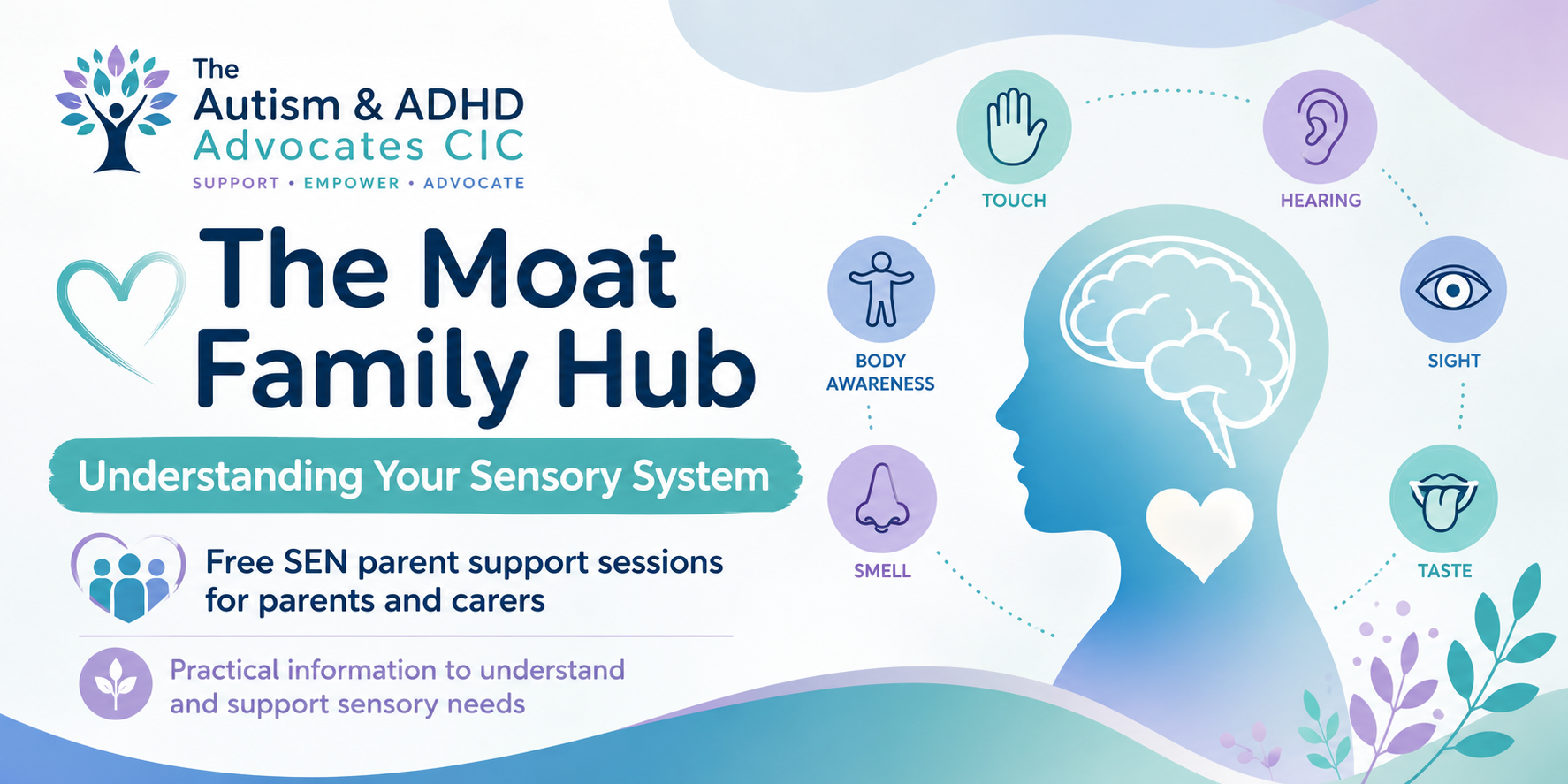 The
Autism & ADHD
Advocates CIC
SUPPORT • EMPOWER • ADVOCATE

The Moat Family Hub

Understanding Your Sensory System

Free SEN parent support sessions for parents and carers

Practical information to understand and support sensory needs

TOUCH

HEARING

BODY AWARENESS

SIGHT

SMELL

TASTE